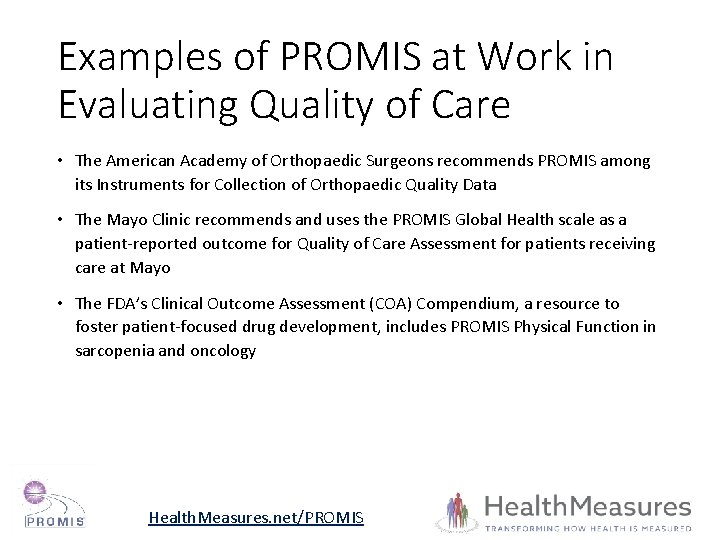 Examples of PROMIS at Work in Evaluating Quality of Care

• The American Academy of Orthopaedic Surgeons recommends PROMIS among its Instruments for Collection of Orthopaedic Quality Data

• The Mayo Clinic recommends and uses the PROMIS Global Health scale as a patient-reported outcome for Quality of Care Assessment for patients receiving care at Mayo

• The FDA's Clinical Outcome Assessment (COA) Compendium, a resource to foster patient-focused drug development, includes PROMIS Physical Function in sarcopenia and oncology

PROMIS

HealthMeasures.net/PROMIS

HealthMeasures
TRANSFORMING HOW HEALTH IS MEASURED